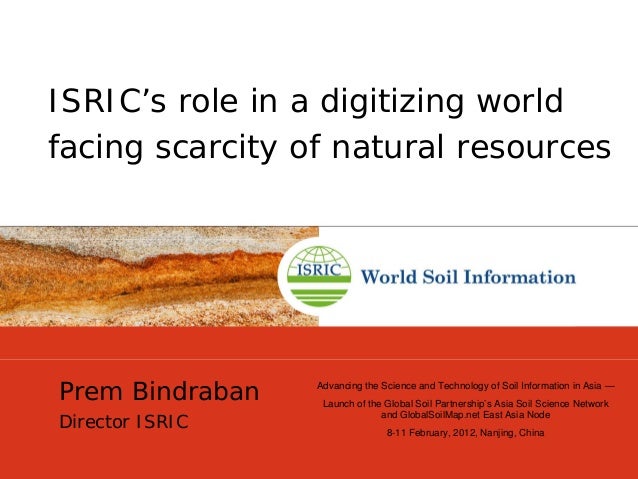 ISRIC's role in a digitizing world facing scarcity of natural resources

ISRIC World Soil Information

Prem Bindraban
Director ISRIC

Advancing the Science and Technology of Soil Information in Asia —

Launch of the Global Soil Partnership's Asia Soil Science Network and GlobalSoilMap.net East Asia Node

8-11 February, 2012, Nanjing, China